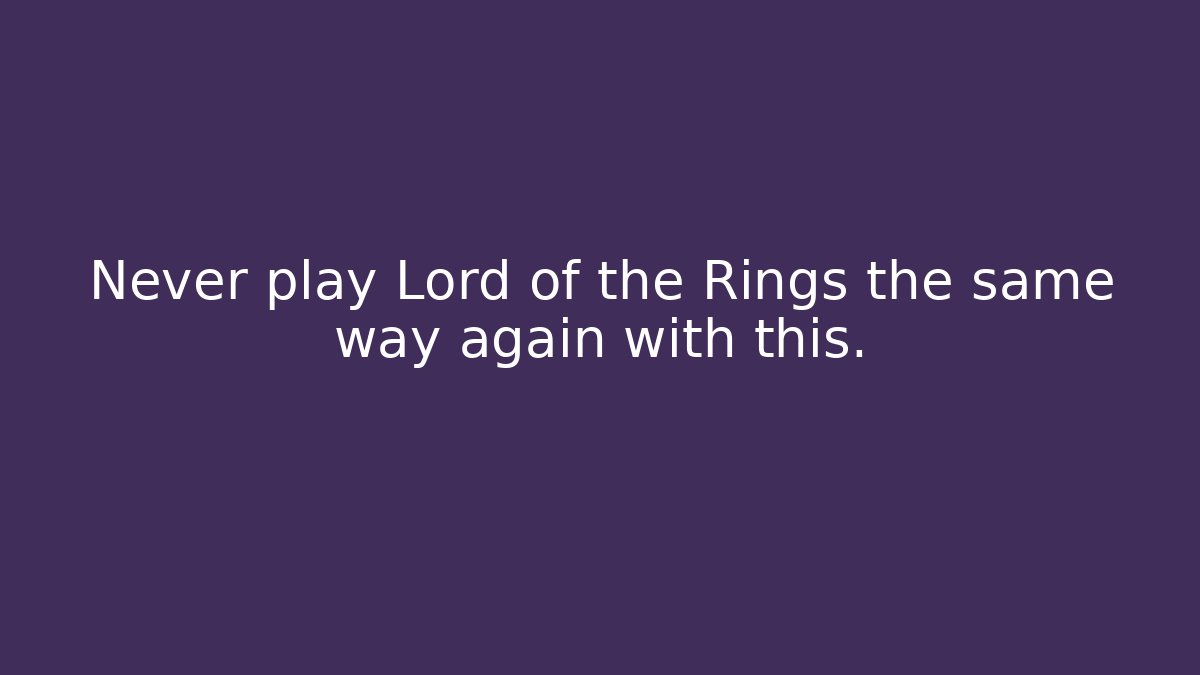 Never play Lord of the Rings the same way again with this.